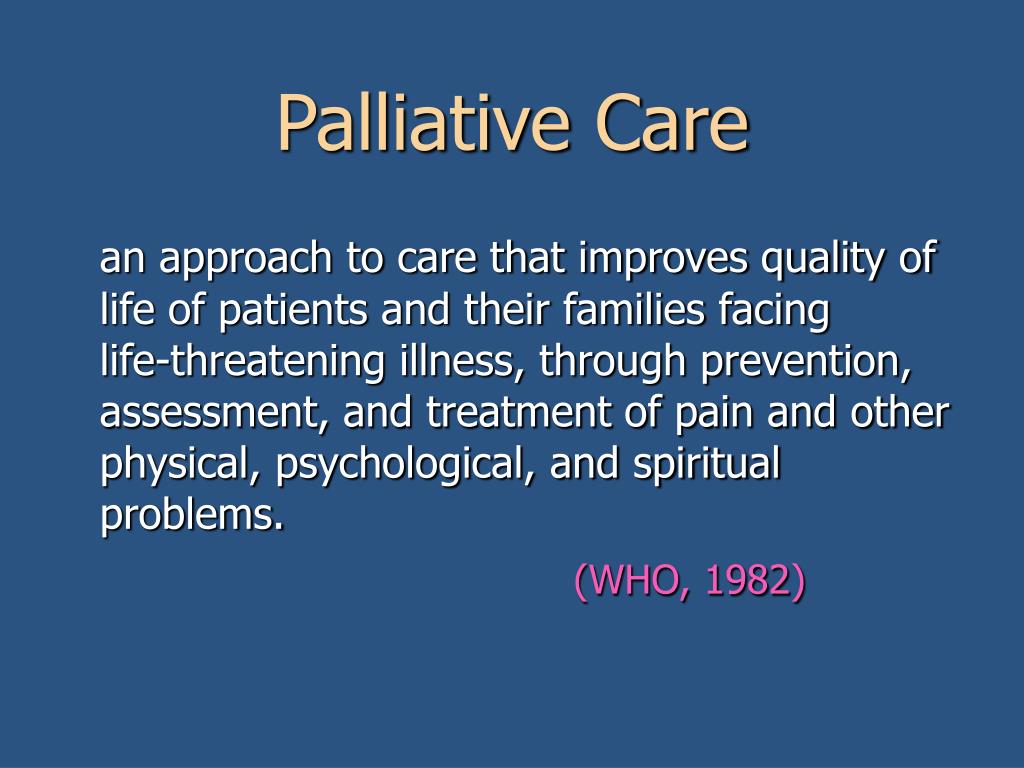 Palliative Care

an approach to care that improves quality of life of patients and their families facing life-threatening illness, through prevention, assessment, and treatment of pain and other physical, psychological, and spiritual problems.

(WHO, 1982)